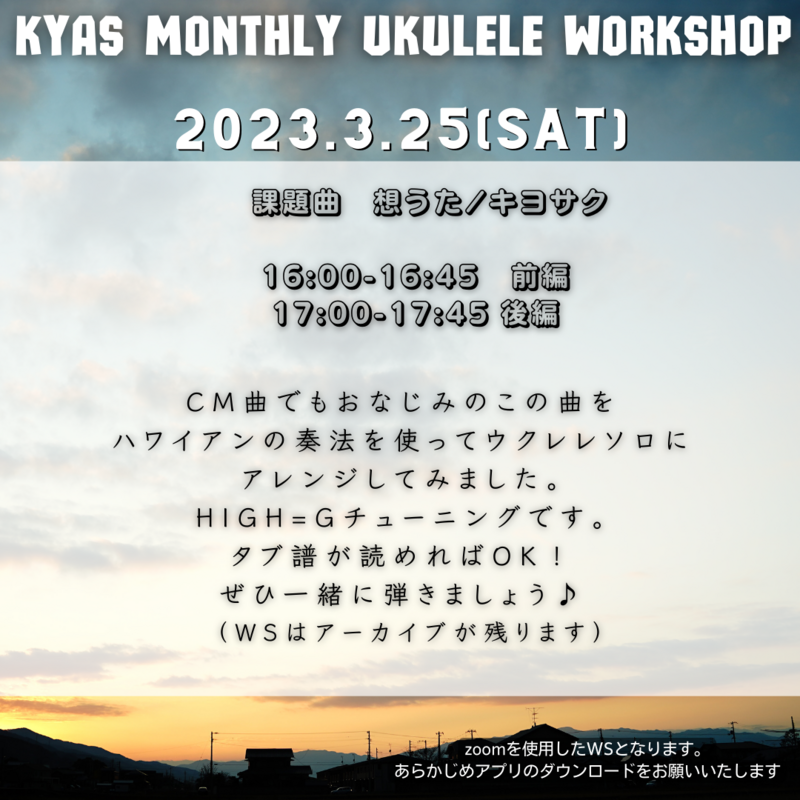 KYAS MONTHLY UKULELE WORKSHOP

2023.3.25(SAT)

課題曲　想うた/キヨサク

16:00-16:45　前編
17:00-17:45 後編

CM曲でもおなじみのこの曲を
ハワイアンの奏法を使ってウクレレソロに
アレンジしてみました。
HIGH=Gチューニングです。
タブ譜が読めればOK！
ぜひ一緒に弾きましょう♪
（WSはアーカイブが残ります）

zoomを使用したWSとなります。
あらかじめアプリのダウンロードをお願いいたします